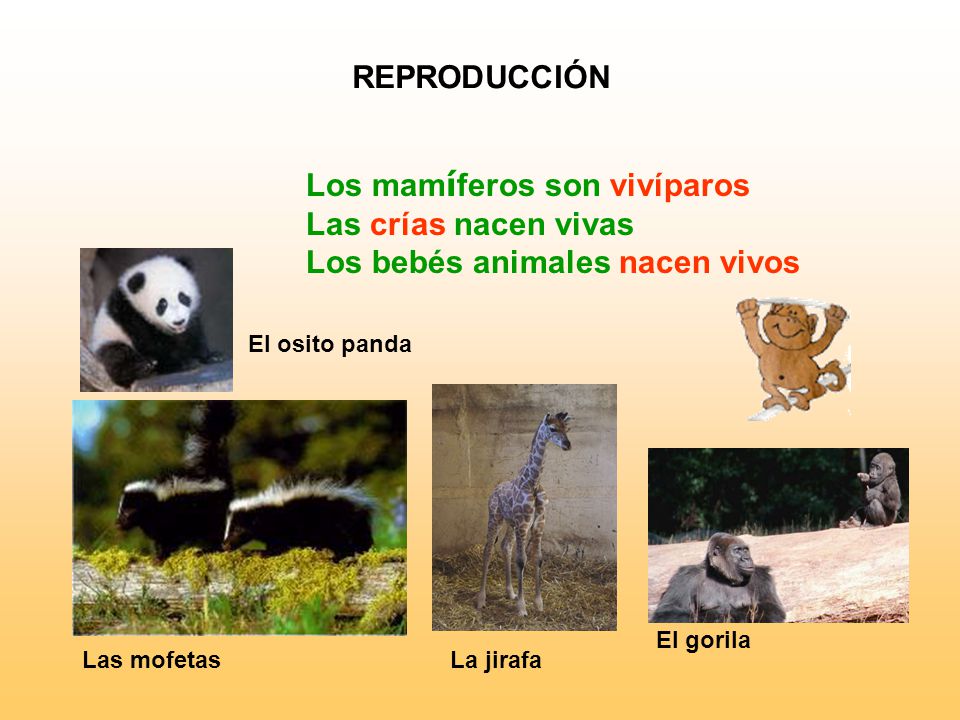 REPRODUCCIÓN

Los mamíferos son vivíparos
Las crías nacen vivas
Los bebés animales nacen vivos

El osito panda

Las mofetas

La jirafa

El gorila